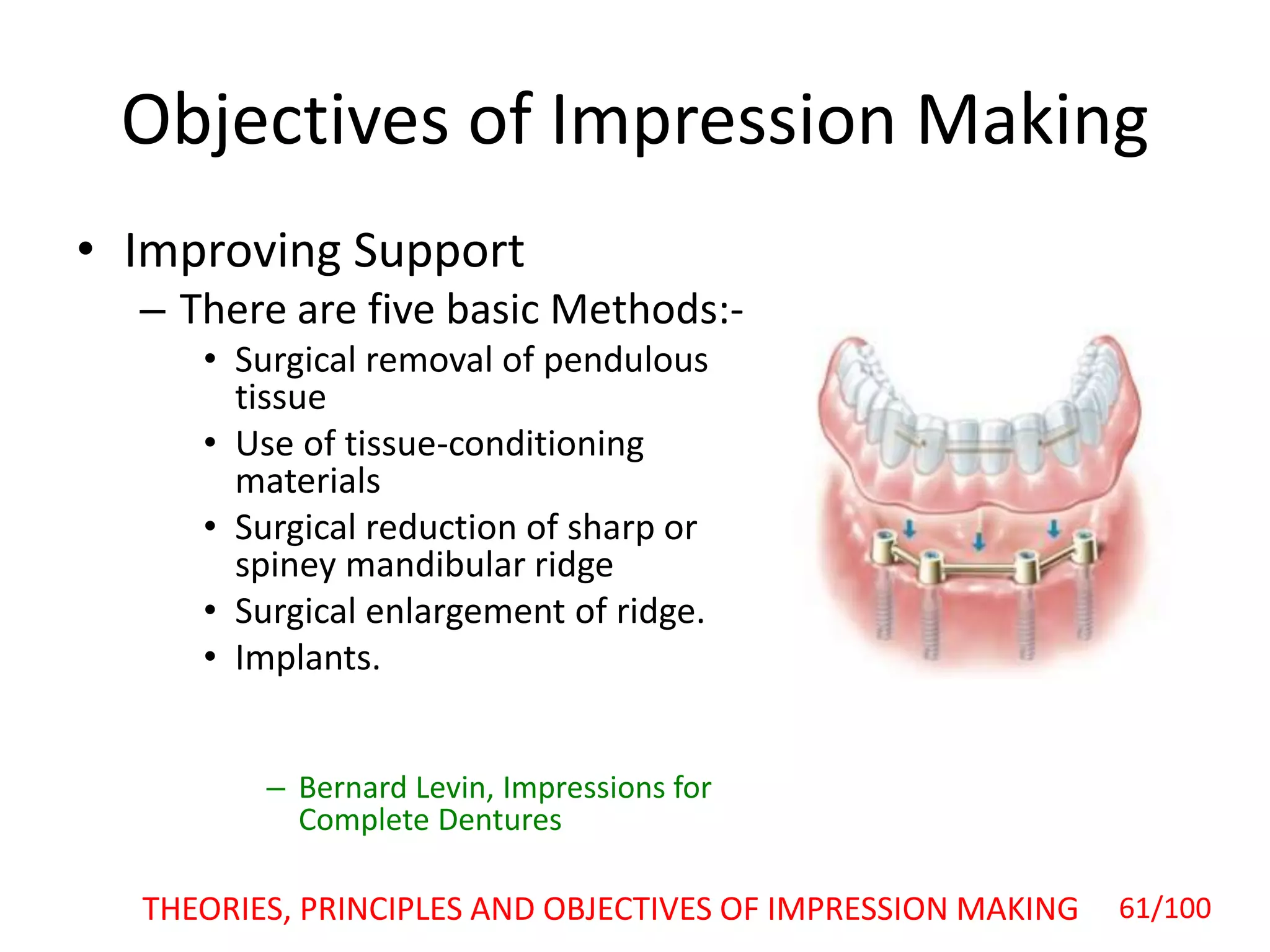 Objectives of Impression Making

• Improving Support
– There are five basic Methods:-
• Surgical removal of pendulous tissue
• Use of tissue-conditioning materials
• Surgical reduction of sharp or spiney mandibular ridge
• Surgical enlargement of ridge.
• Implants.

– Bernard Levin, Impressions for Complete Dentures

THEORIES, PRINCIPLES AND OBJECTIVES OF IMPRESSION MAKING 61/100